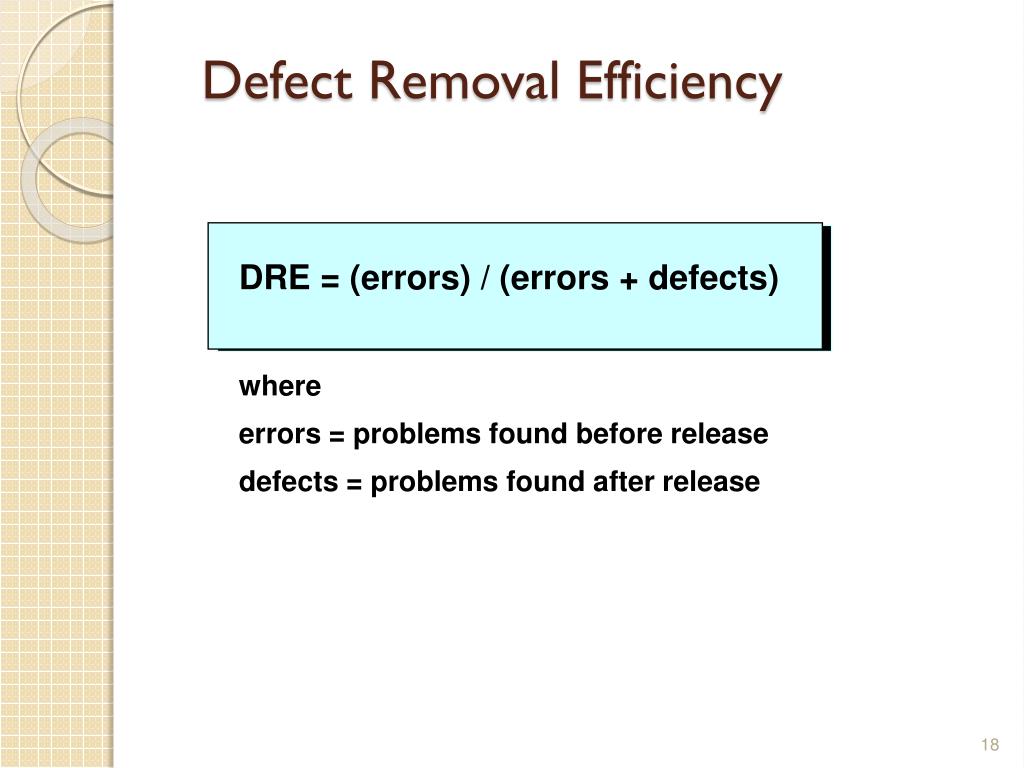 Defect Removal Efficiency

DRE = (errors) / (errors + defects)

where

errors = problems found before release

defects = problems found after release

18